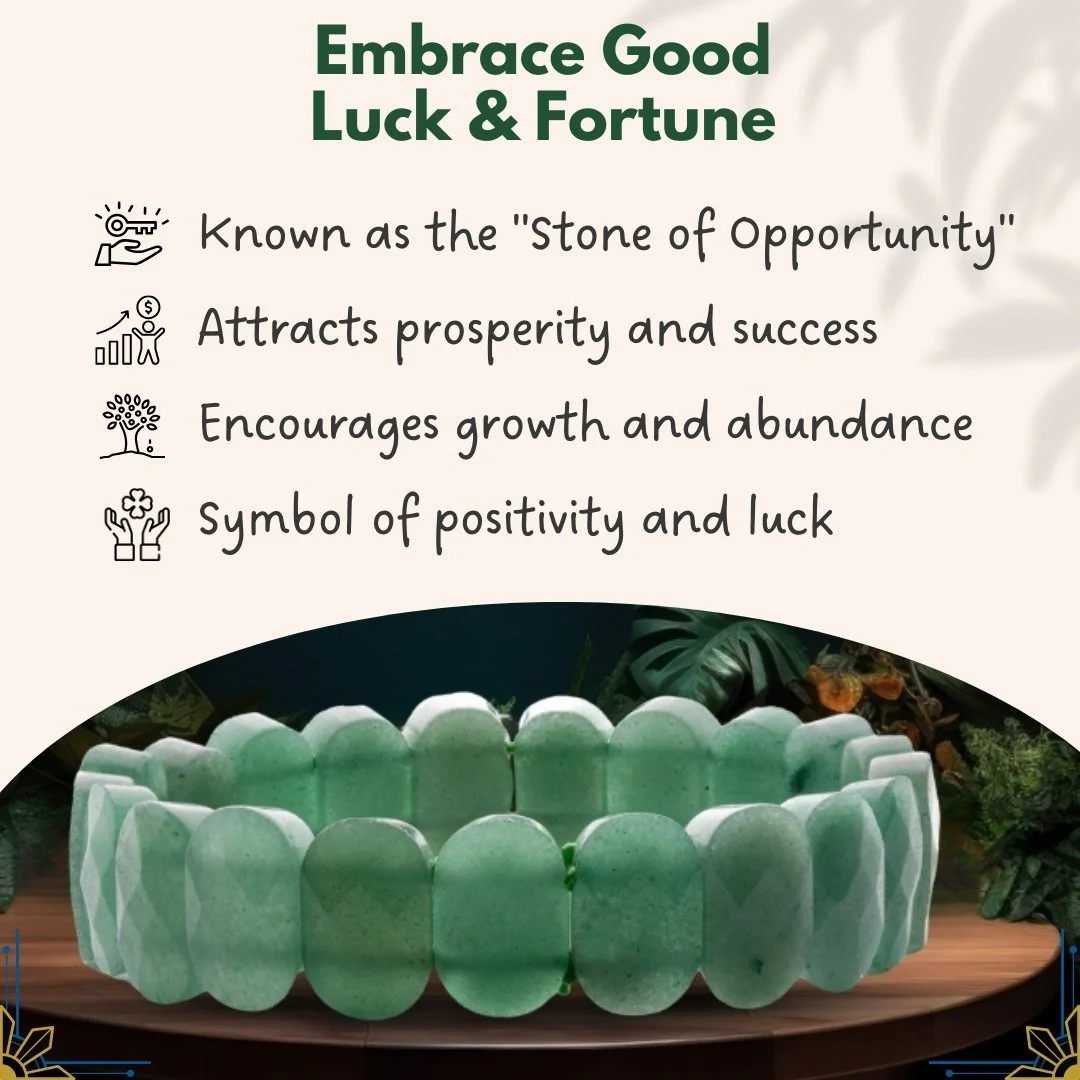 Embrace Good Luck & Fortune

Known as the "Stone of Opportunity"

Attracts prosperity and success

Encourages growth and abundance

Symbol of positivity and luck